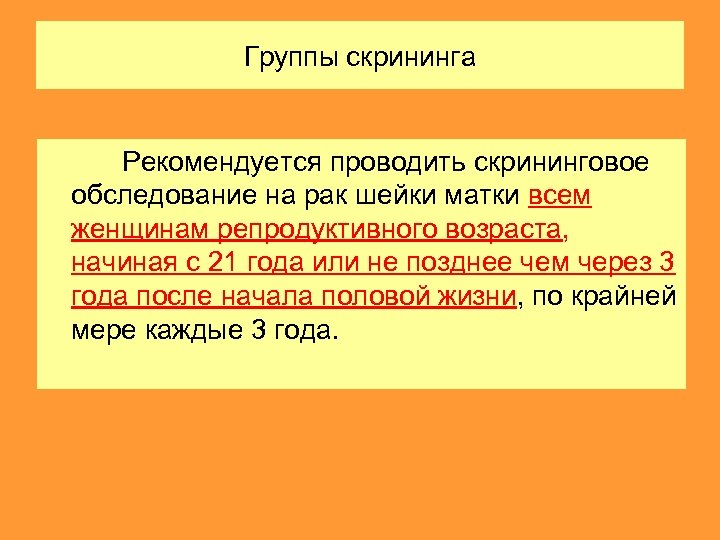 Группы скрининга

Рекомендуется проводить скрининговое обследование на рак шейки матки всем женщинам репродуктивного возраста, начиная с 21 года или не позднее чем через 3 года после начала половой жизни, по крайней мере каждые 3 года.